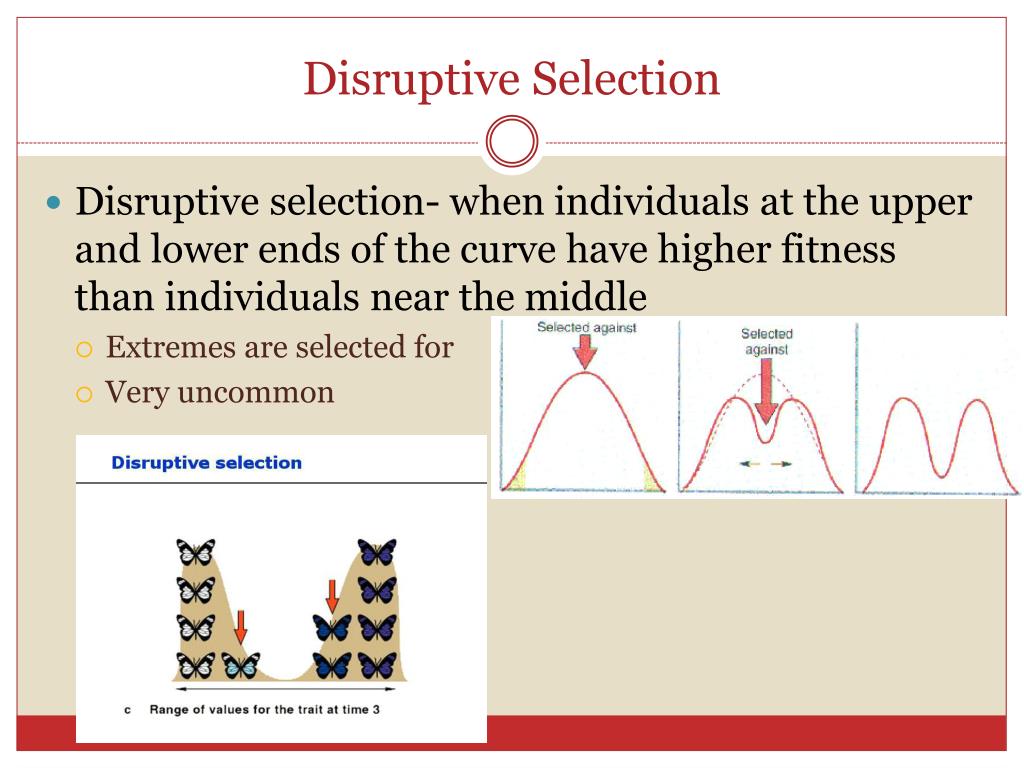 Disruptive Selection

Disruptive selection- when individuals at the upper and lower ends of the curve have higher fitness than individuals near the middle

Extremes are selected for

Very uncommon

Selected against

Selected against

Disruptive selection

c Range of values for the trait at time 3